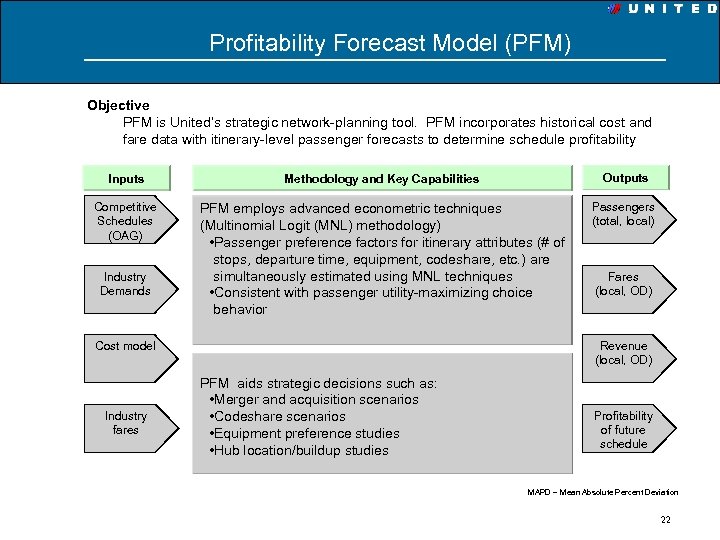 UNITED

Profitability Forecast Model (PFM)

Objective
PFM is United's strategic network-planning tool. PFM incorporates historical cost and fare data with itinerary-level passenger forecasts to determine schedule profitability

Inputs

Competitive Schedules (OAG)

Industry Demands

Cost model

Industry fares

Methodology and Key Capabilities

PFM employs advanced econometric techniques (Multinomial Logit (MNL) methodology)
•Passenger preference factors for itinerary attributes (# of stops, departure time, equipment, codeshare, etc.) are simultaneously estimated using MNL techniques
•Consistent with passenger utility-maximizing choice behavior

PFM aids strategic decisions such as:
•Merger and acquisition scenarios
•Codeshare scenarios
•Equipment preference studies
•Hub location/buildup studies

Outputs

Passengers (total, local)

Fares (local, OD)

Revenue (local, OD)

Profitability of future schedule

MAPD – Mean Absolute Percent Deviation

22